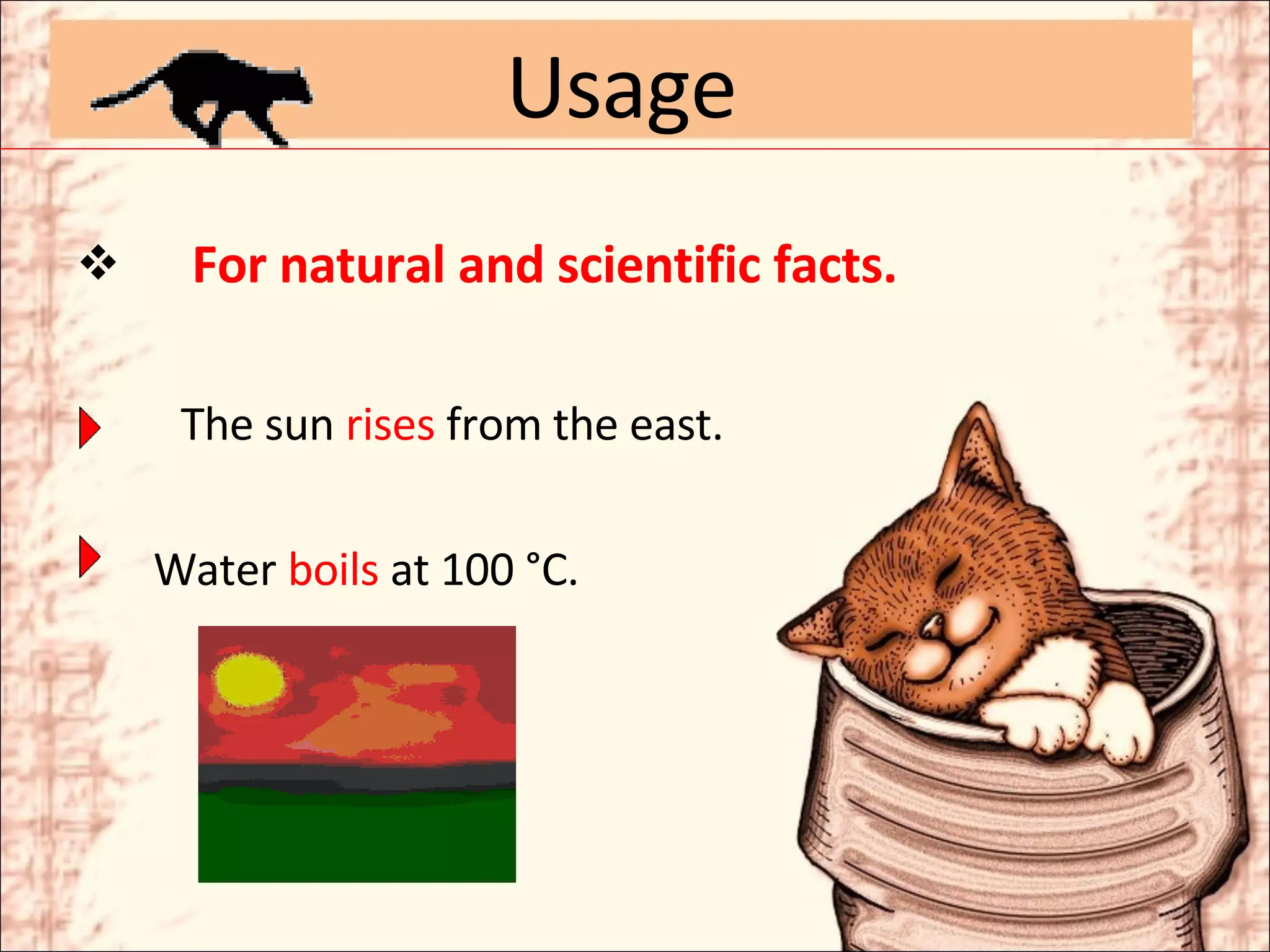 Usage

❖ For natural and scientific facts.

The sun rises from the east.

Water boils at 100 °C.